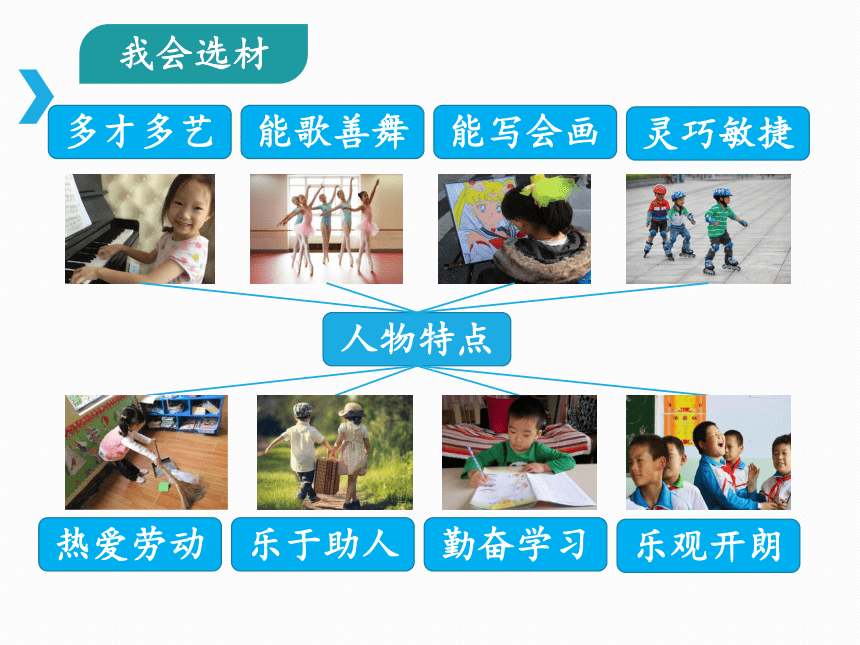 我会选材

多才多艺
能歌善舞
能写会画
灵巧敏捷

人物特点

热爱劳动
乐于助人
勤奋学习
乐观开朗